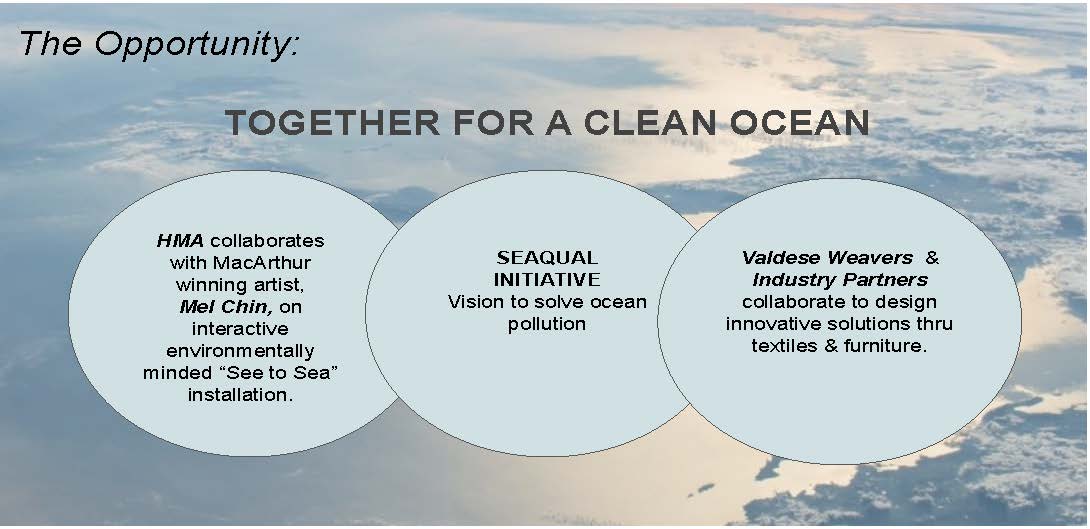 The Opportunity:

TOGETHER FOR A CLEAN OCEAN

HMA collaborates with MacArthur winning artist, Mel Chin, on interactive environmentally minded “See to Sea” installation.

SEAQUAL INITIATIVE
Vision to solve ocean pollution

Valdese Weavers & Industry Partners collaborate to design innovative solutions thru textiles & furniture.